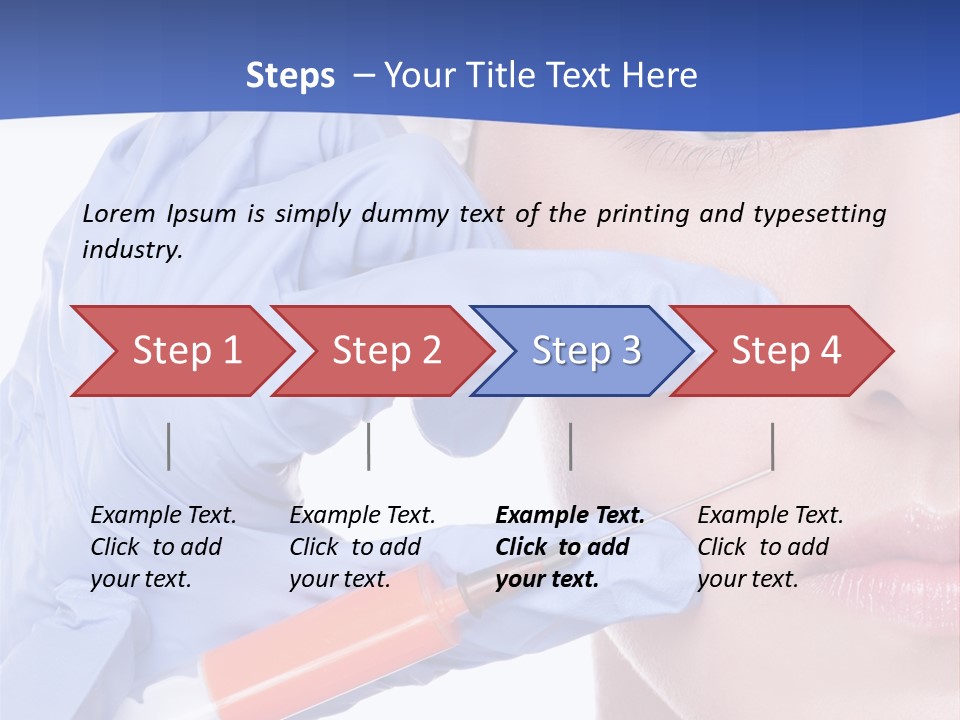 Steps – Your Title Text Here

Lorem Ipsum is simply dummy text of the printing and typesetting industry.

Step 1

Step 2

Step 3

Step 4

Example Text. Click to add your text.

Example Text. Click to add your text.

Example Text. Click to add your text.

Example Text. Click to add your text.